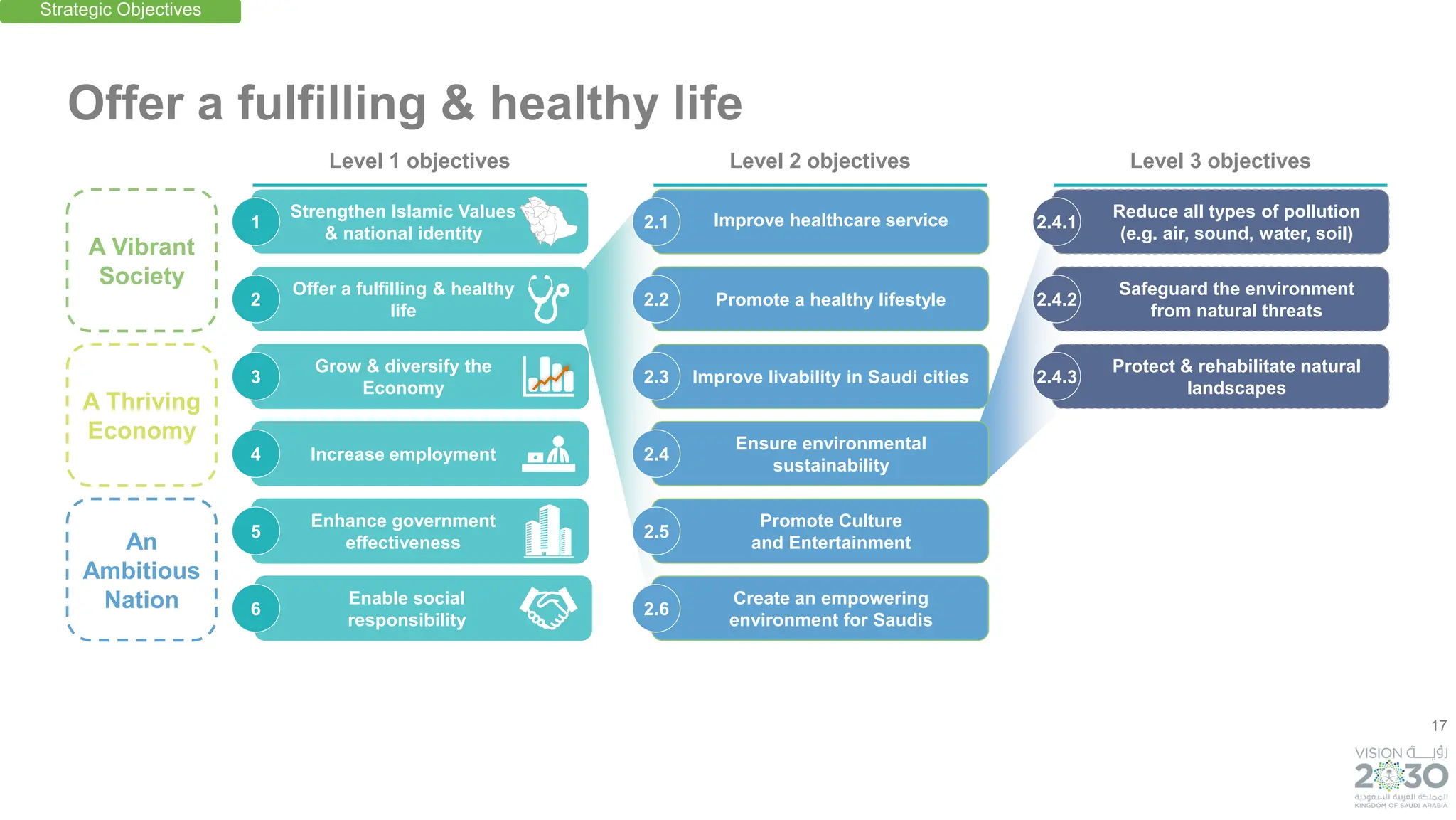 Strategic Objectives

Offer a fulfilling & healthy life

A Vibrant Society

A Thriving Economy

An Ambitious Nation

Level 1 objectives

1 Strengthen Islamic Values & national identity

2 Offer a fulfilling & healthy life

3 Grow & diversify the Economy

4 Increase employment

5 Enhance government effectiveness

6 Enable social responsibility

Level 2 objectives

2.1 Improve healthcare service

2.2 Promote a healthy lifestyle

2.3 Improve livability in Saudi cities

2.4 Ensure environmental sustainability

2.5 Promote Culture and Entertainment

2.6 Create an empowering environment for Saudis

Level 3 objectives

2.4.1 Reduce all types of pollution (e.g. air, sound, water, soil)

2.4.2 Safeguard the environment from natural threats

2.4.3 Protect & rehabilitate natural landscapes

17

VISION رؤية 2030 المملكة العربية السعودية KINGDOM OF SAUDI ARABIA